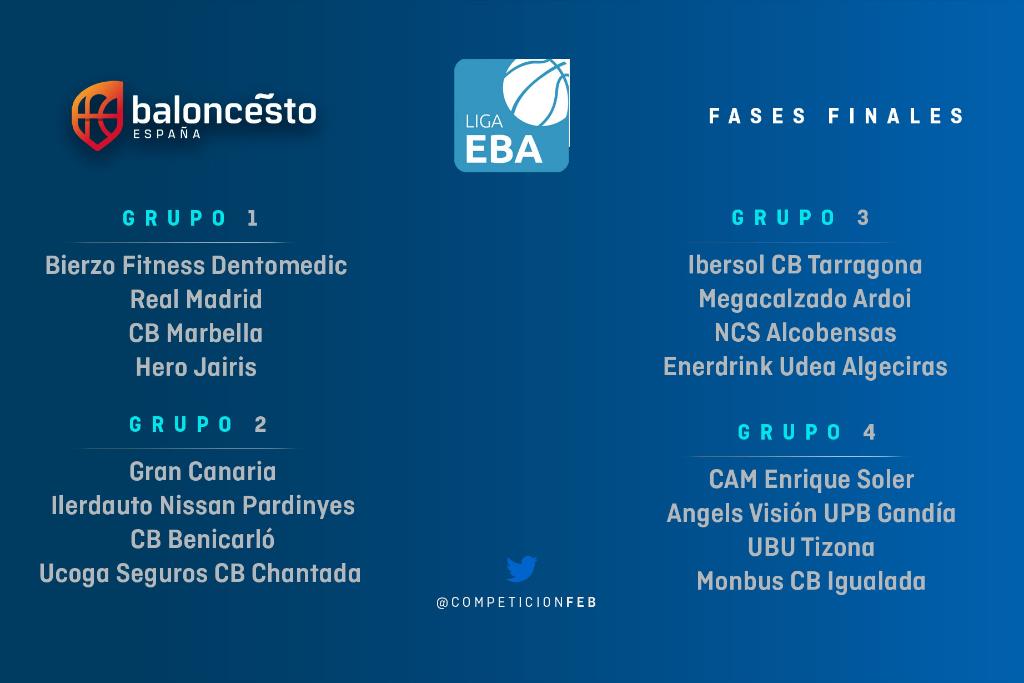 baloncesto
ESPAÑA

LIGA
EBA

FASES FINALES

GRUPO 1

Bierzo Fitness Dentomedic
Real Madrid
CB Marbella
Hero Jairis

GRUPO 2

Gran Canaria
Ilerdauto Nissan Pardinyes
CB Benicarló
Ucoga Seguros CB Chantada

GRUPO 3

Ibersol CB Tarragona
Megacalzado Ardoi
NCS Alcobensas
Enerdrink Udea Algeciras

GRUPO 4

CAM Enrique Soler
Angels Visión UPB Gandía
UBU Tizona
Monbus CB Igualada

@COMPETICIONFEB